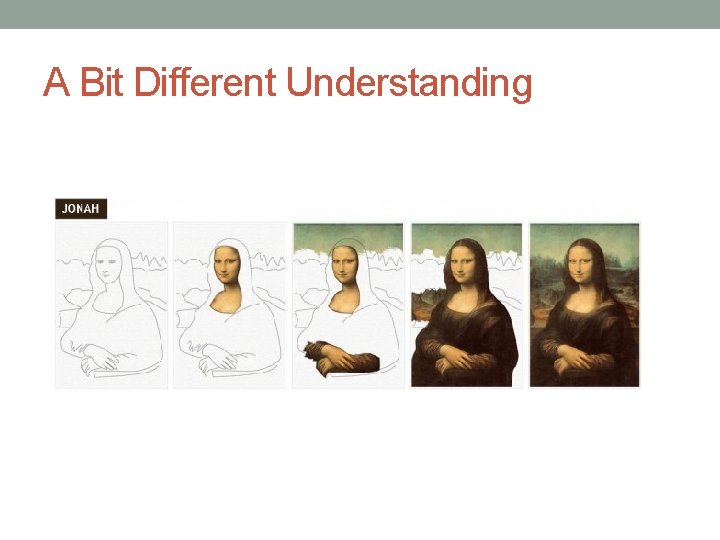 A Bit Different Understanding

JONAH